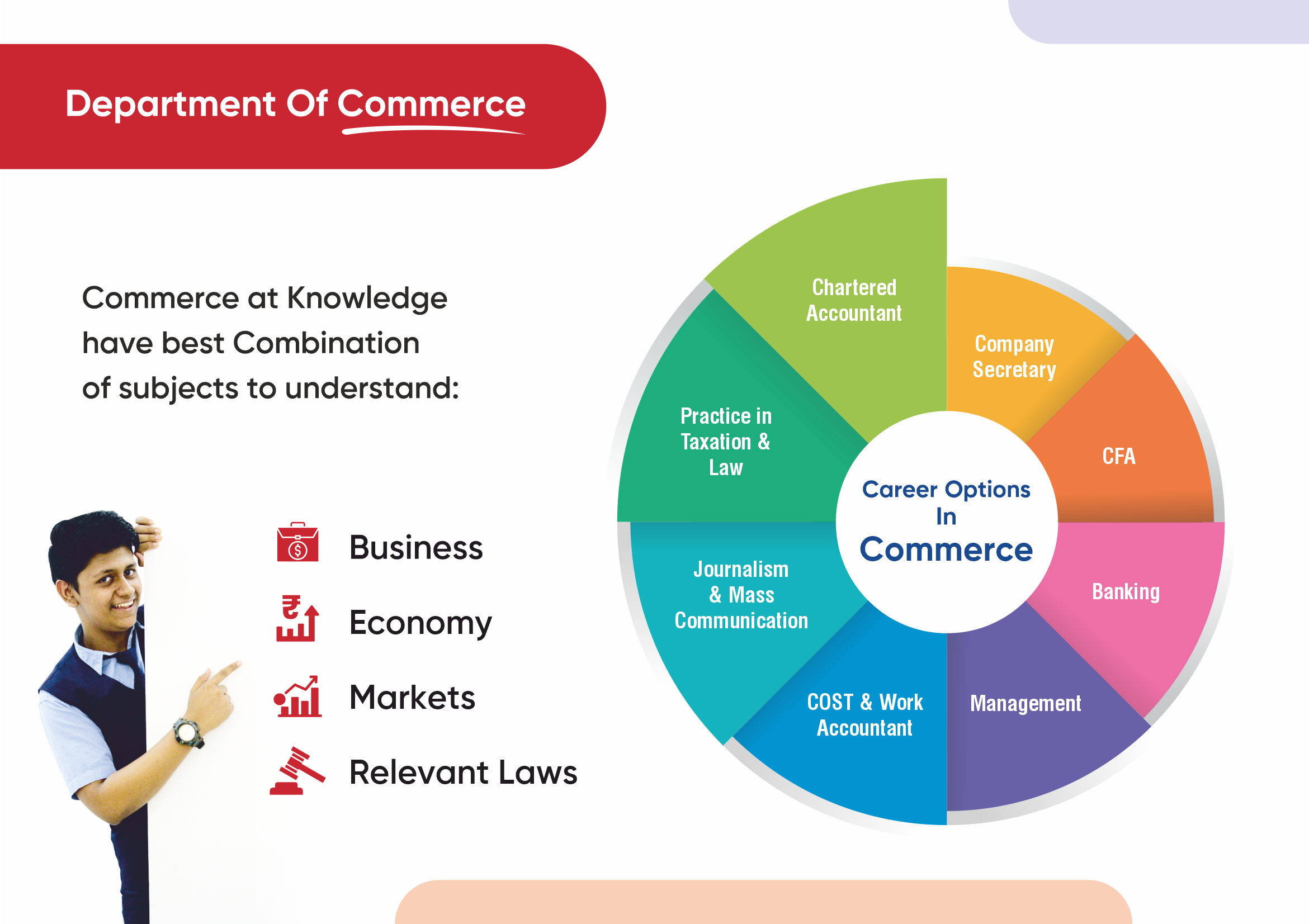 Department Of Commerce

Commerce at Knowledge have best Combination of subjects to understand:

Business

Economy

Markets

Relevant Laws

Career Options In Commerce

Chartered Accountant

Company Secretary

CFA

Banking

Management

COST & Work Accountant

Journalism & Mass Communication

Practice in Taxation & Law